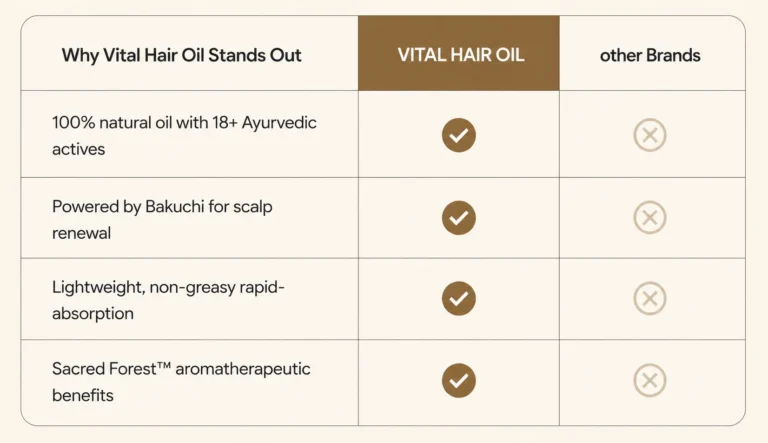 | Why Vital Hair Oil Stands Out | VITAL HAIR OIL | other Brands |
|---|---|---|
| 100% natural oil with 18+ Ayurvedic actives | ✓ | ✗ |
| Powered by Bakuchi for scalp renewal | ✓ | ✗ |
| Lightweight, non-greasy rapid-absorption | ✓ | ✗ |
| Sacred Forest™ aromatherapeutic benefits | ✓ | ✗ |